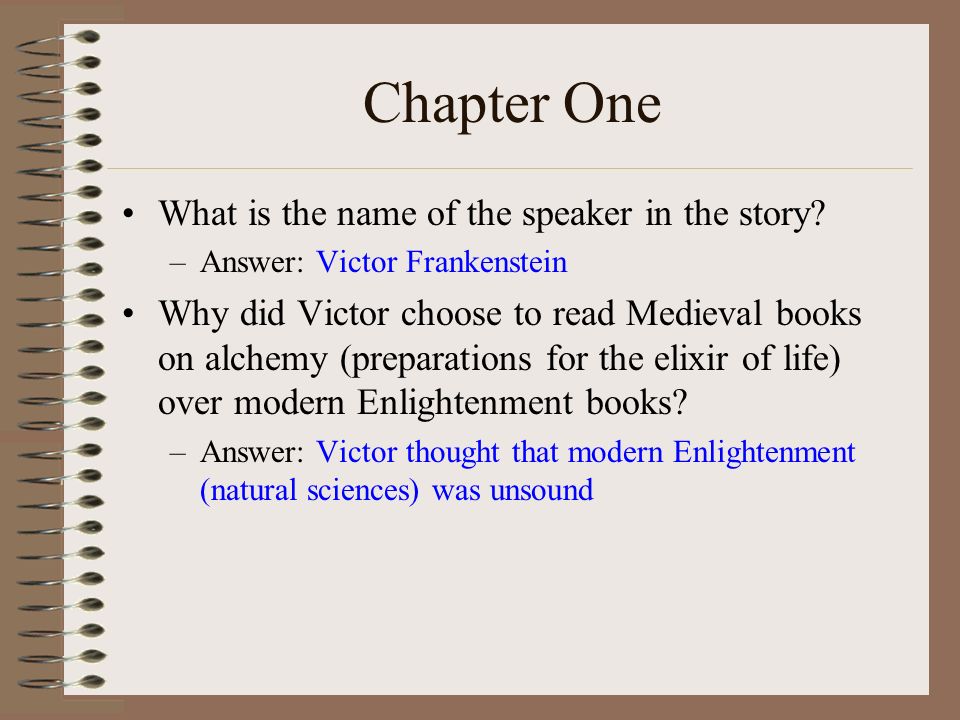 Chapter One

• What is the name of the speaker in the story?
  – Answer: Victor Frankenstein
• Why did Victor choose to read Medieval books on alchemy (preparations for the elixir of life) over modern Enlightenment books?
  – Answer: Victor thought that modern Enlightenment (natural sciences) was unsound